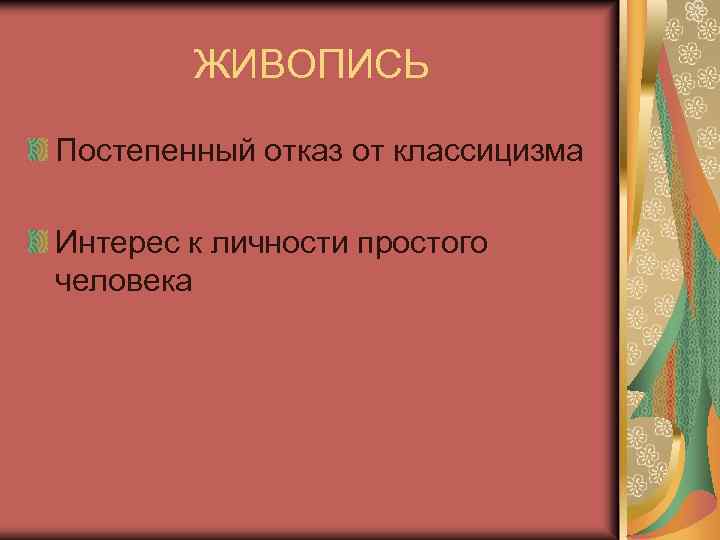 ЖИВОПИСЬ

Постепенный отказ от классицизма

Интерес к личности простого человека